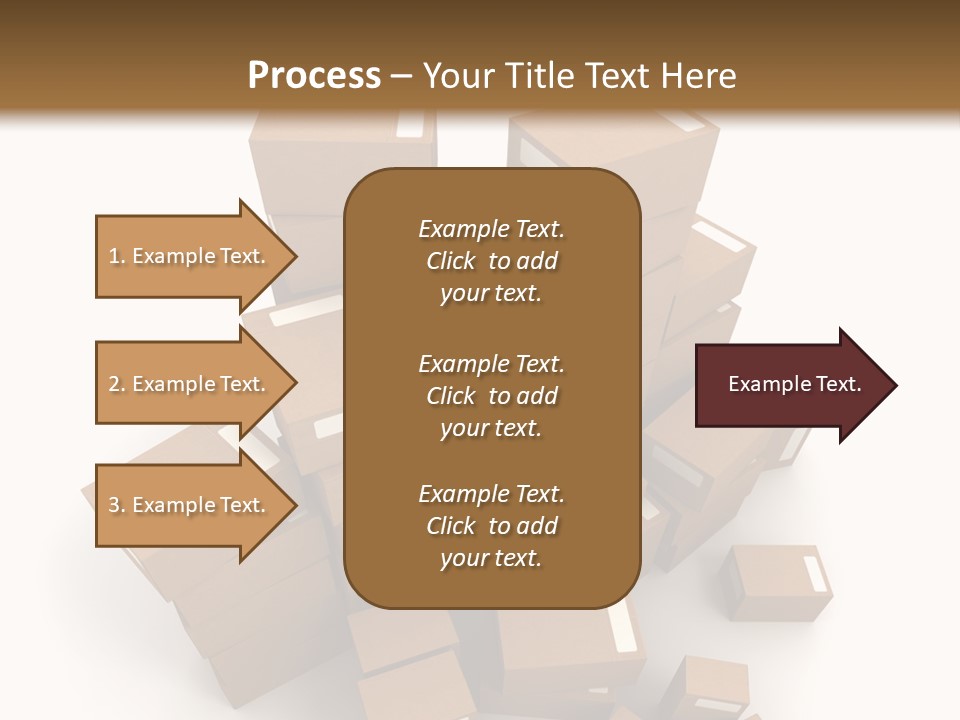 Process – Your Title Text Here

1. Example Text.

2. Example Text.

3. Example Text.

Example Text. Click to add your text.

Example Text. Click to add your text.

Example Text. Click to add your text.

Example Text.